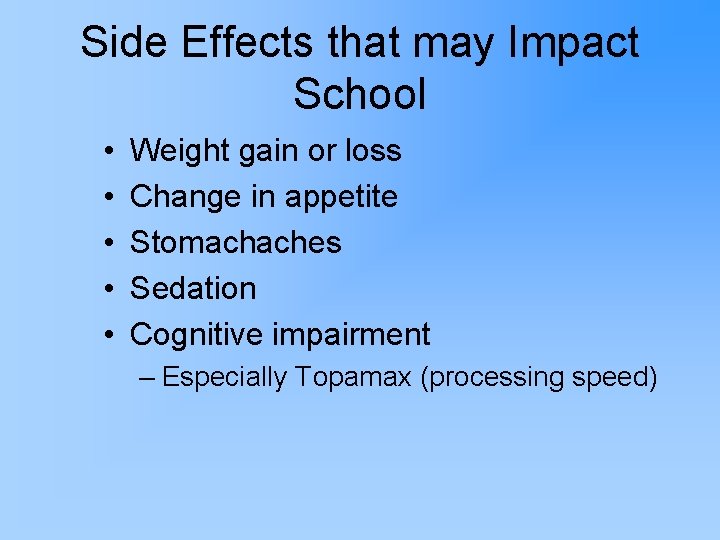 Side Effects that may Impact School

• Weight gain or loss
• Change in appetite
• Stomachaches
• Sedation
• Cognitive impairment
– Especially Topamax (processing speed)